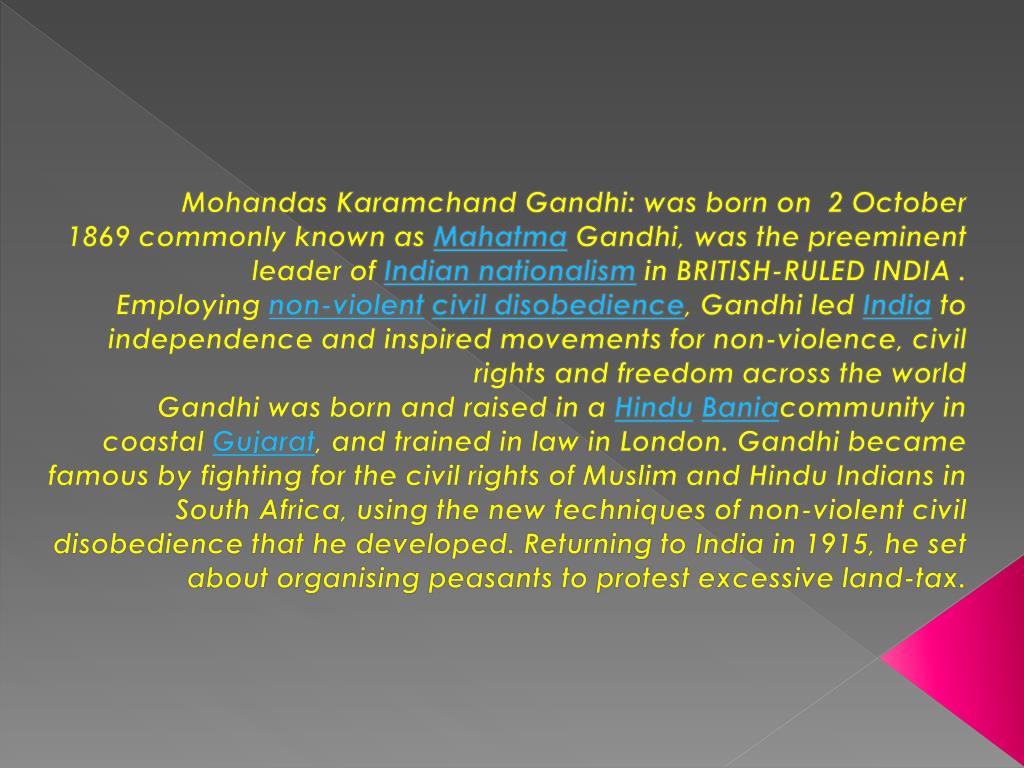 Mohandas Karamchand Gandhi: was born on 2 October 1869 commonly known as Mahatma Gandhi, was the preeminent leader of Indian nationalism in BRITISH-RULED INDIA . Employing non-violent civil disobedience, Gandhi led India to independence and inspired movements for non-violence, civil rights and freedom across the world

Gandhi was born and raised in a Hindu Baniacommunity in coastal Gujarat, and trained in law in London. Gandhi became famous by fighting for the civil rights of Muslim and Hindu Indians in South Africa, using the new techniques of non-violent civil disobedience that he developed. Returning to India in 1915, he set about organising peasants to protest excessive land-tax.